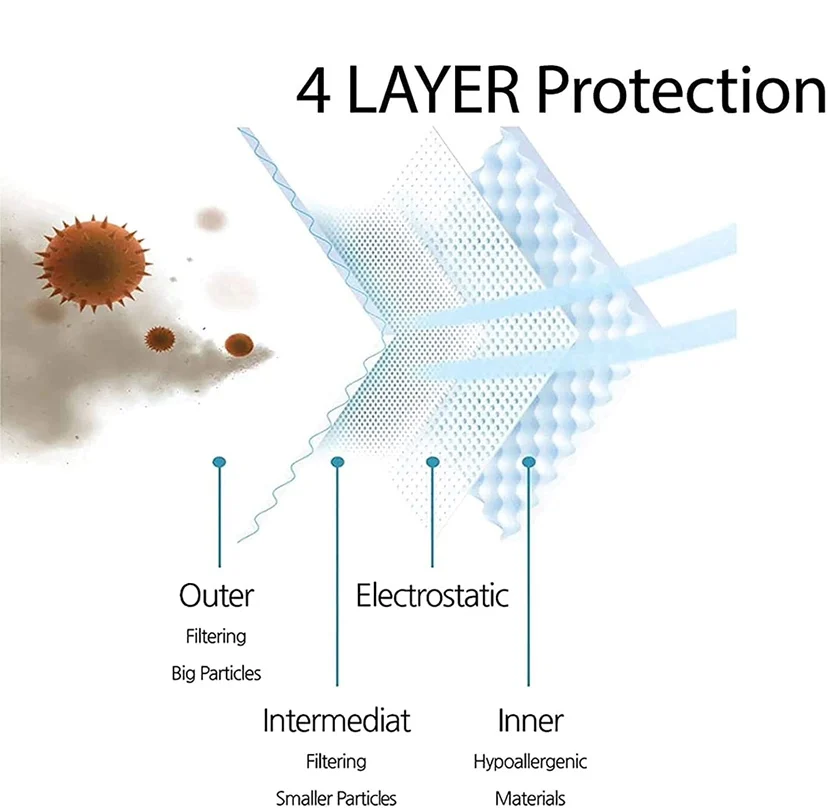 4 LAYER Protection

Outer
Filtering
Big Particles

Electrostatic

Intermediat
Filtering
Smaller Particles

Inner
Hypoallergenic
Materials